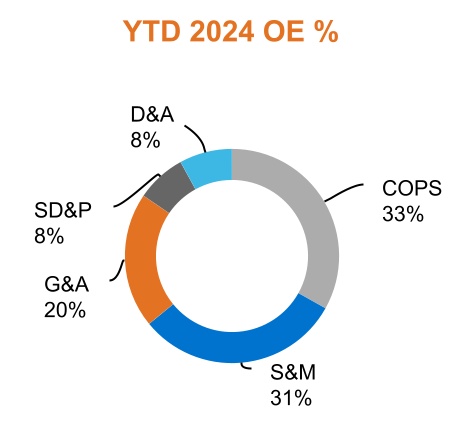 YTD 2024 OE %

D&A
8%

COPS
33%

SD&P
8%

G&A
20%

S&M
31%